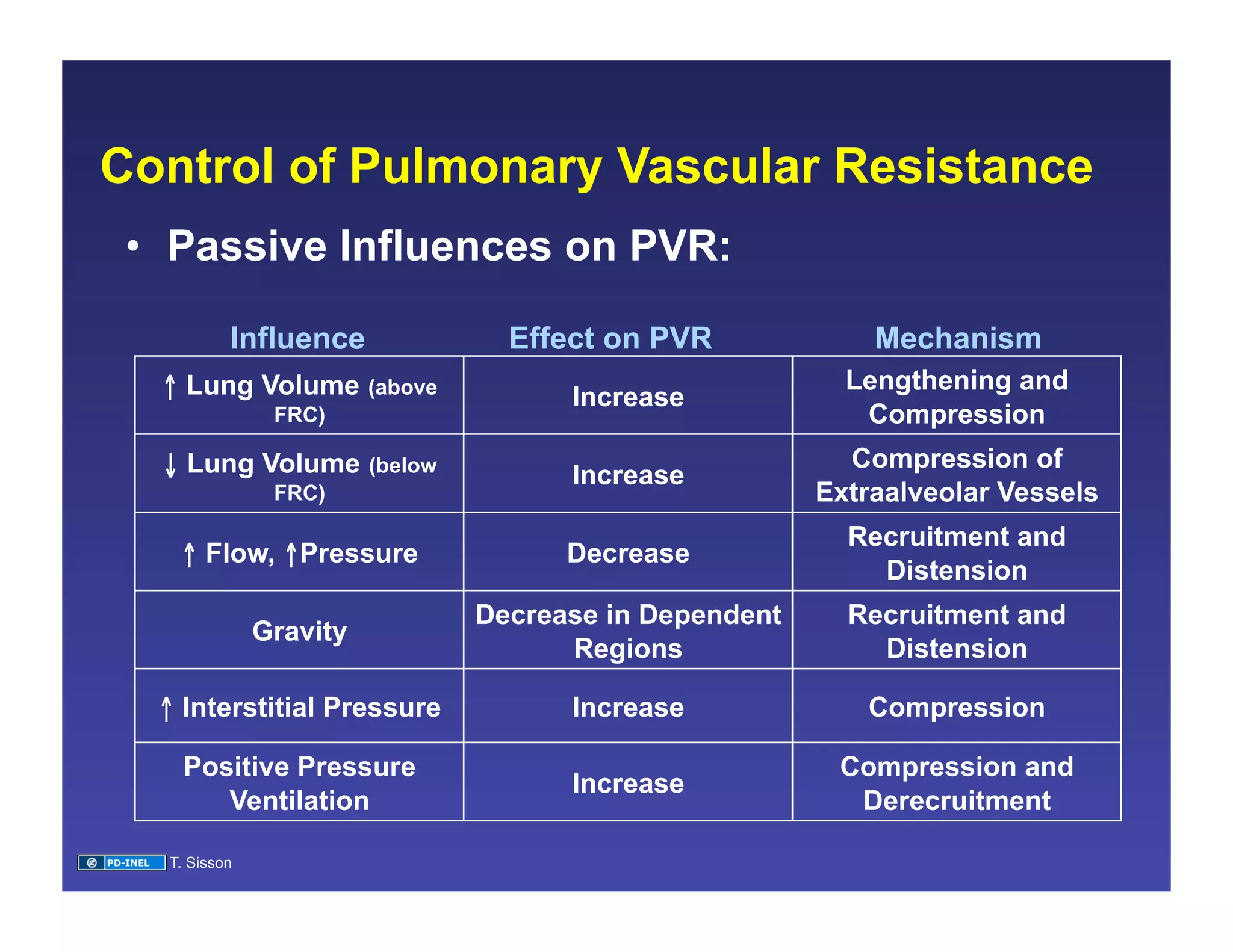 Control of Pulmonary Vascular Resistance

• Passive Influences on PVR:

| Influence | Effect on PVR | Mechanism |
|---|---|---|
| ↑ Lung Volume (above FRC) | Increase | Lengthening and Compression |
| ↓ Lung Volume (below FRC) | Increase | Compression of Extraalveolar Vessels |
| ↑ Flow, ↑Pressure | Decrease | Recruitment and Distension |
| Gravity | Decrease in Dependent Regions | Recruitment and Distension |
| ↑ Interstitial Pressure | Increase | Compression |
| Positive Pressure Ventilation | Increase | Compression and Derecruitment |

PD-INEL T. Sisson